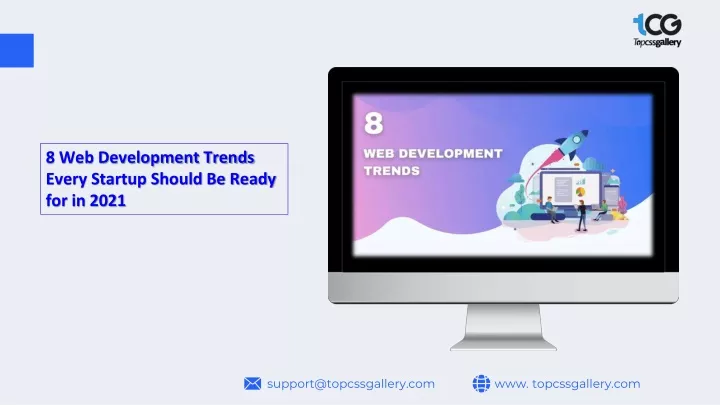 TCG
Topcssgallery

8 Web Development Trends Every Startup Should Be Ready for in 2021

8
WEB DEVELOPMENT TRENDS

support@topcssgallery.com

www. topcssgallery.com